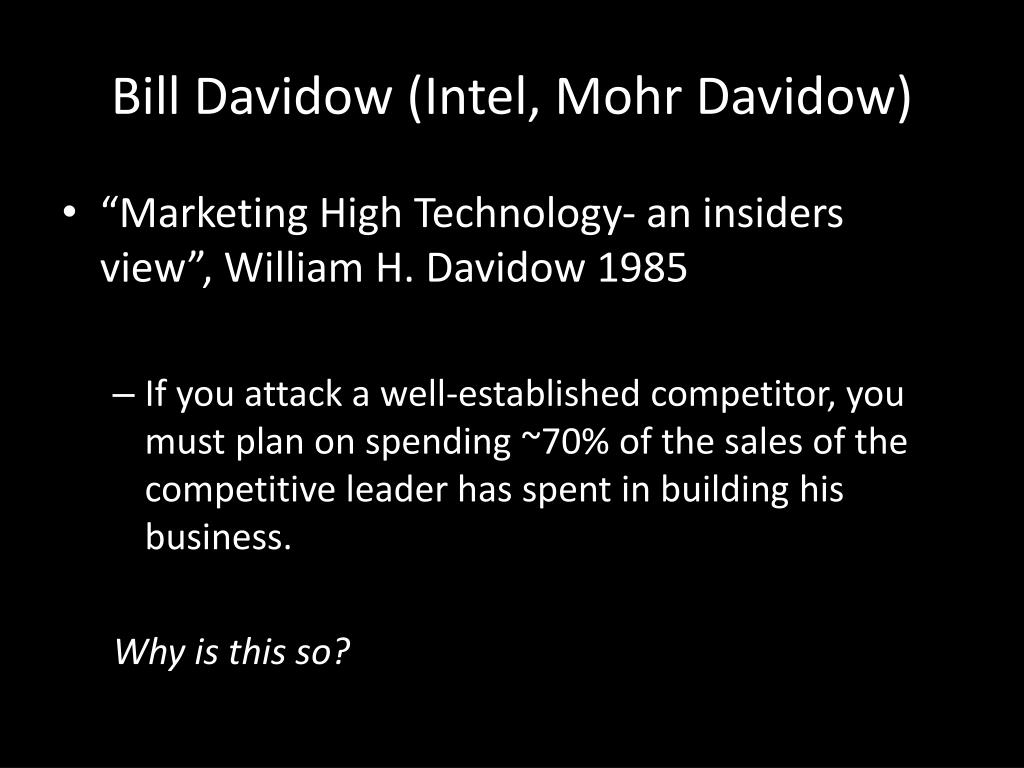 Bill Davidow (Intel, Mohr Davidow)

• “Marketing High Technology- an insiders view”, William H. Davidow 1985

– If you attack a well-established competitor, you must plan on spending ~70% of the sales of the competitive leader has spent in building his business.

Why is this so?